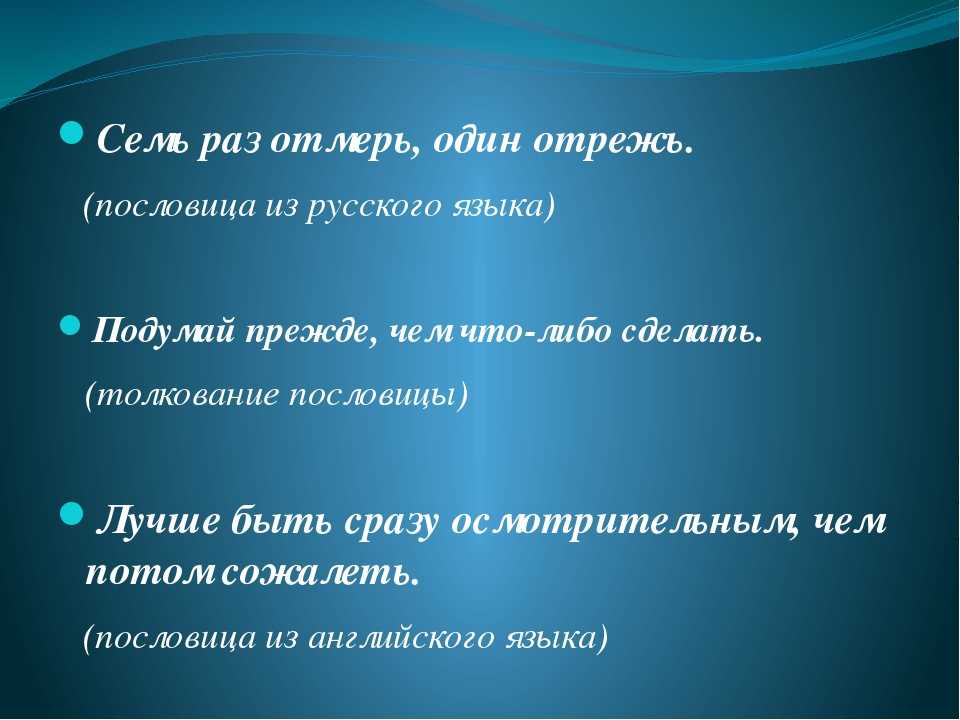 Семь раз отмерь, один отрежь.

(пословица из русского языка)

Подумай прежде, чем что-либо сделать.

(толкование пословицы)

Лучше быть сразу осмотрительным, чем потом сожалеть.

(пословица из английского языка)